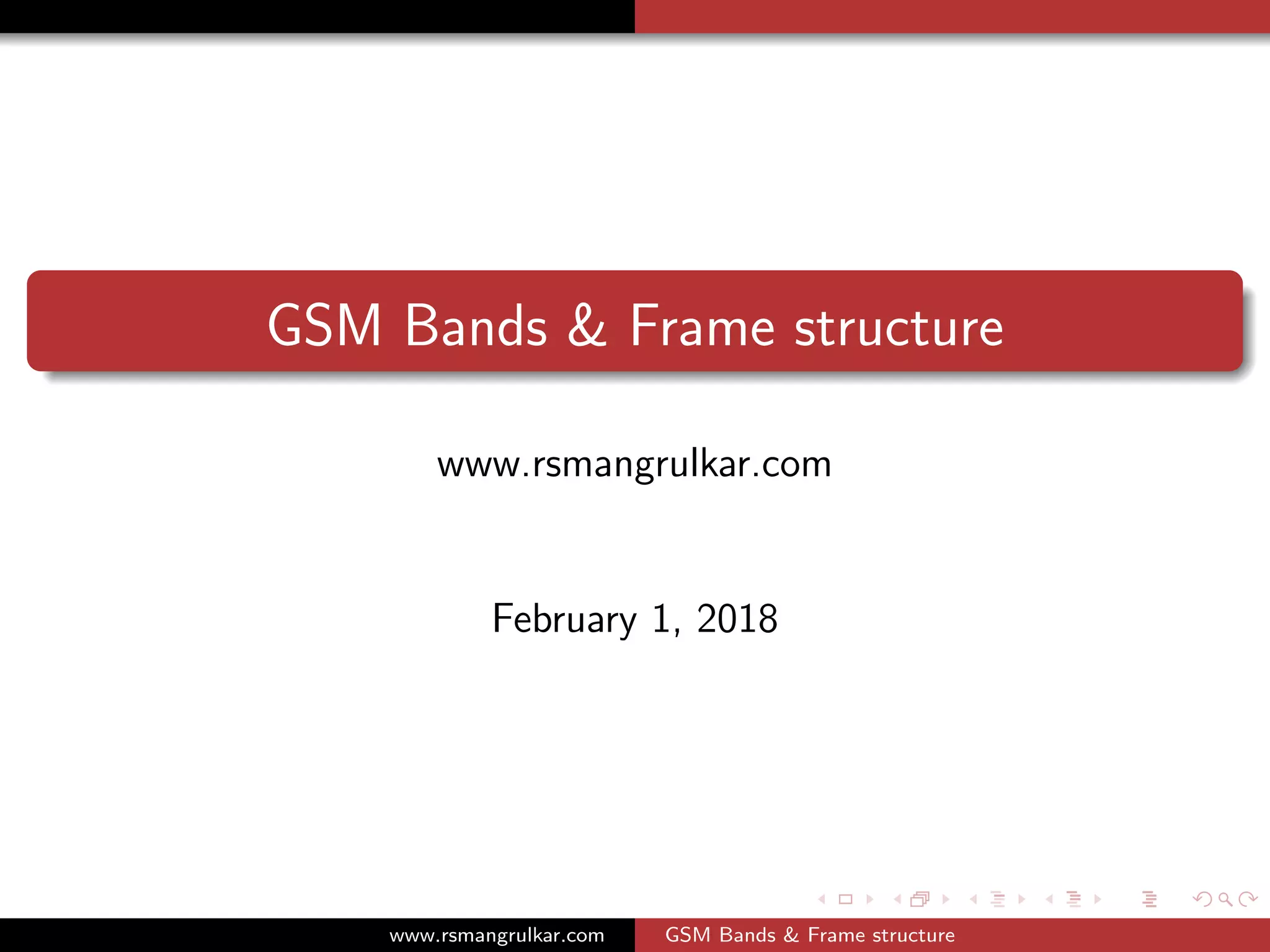 GSM Bands & Frame structure

www.rsmangrulkar.com

February 1, 2018

www.rsmangrulkar.com GSM Bands & Frame structure